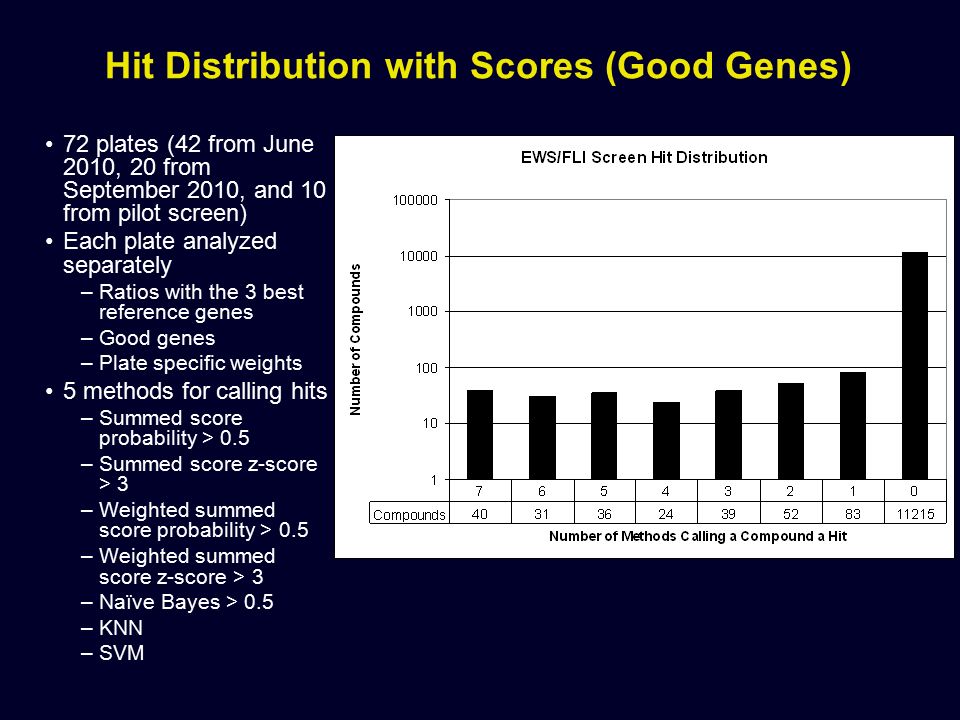 Hit Distribution with Scores (Good Genes)

• 72 plates (42 from June 2010, 20 from September 2010, and 10 from pilot screen)
• Each plate analyzed separately
– Ratios with the 3 best reference genes
– Good genes
– Plate specific weights
• 5 methods for calling hits
– Summed score probability > 0.5
– Summed score z-score > 3
– Weighted summed score probability > 0.5
– Weighted summed score z-score > 3
– Naïve Bayes > 0.5
– KNN
– SVM

EWS/FLI Screen Hit Distribution

Number of Compounds

100000
10000
1000
100
10
1

| | 7 | 6 | 5 | 4 | 3 | 2 | 1 | 0 |
|---|---|---|---|---|---|---|---|---|
| Compounds | 40 | 31 | 36 | 24 | 39 | 52 | 83 | 11215 |

Number of Methods Calling a Compound a Hit